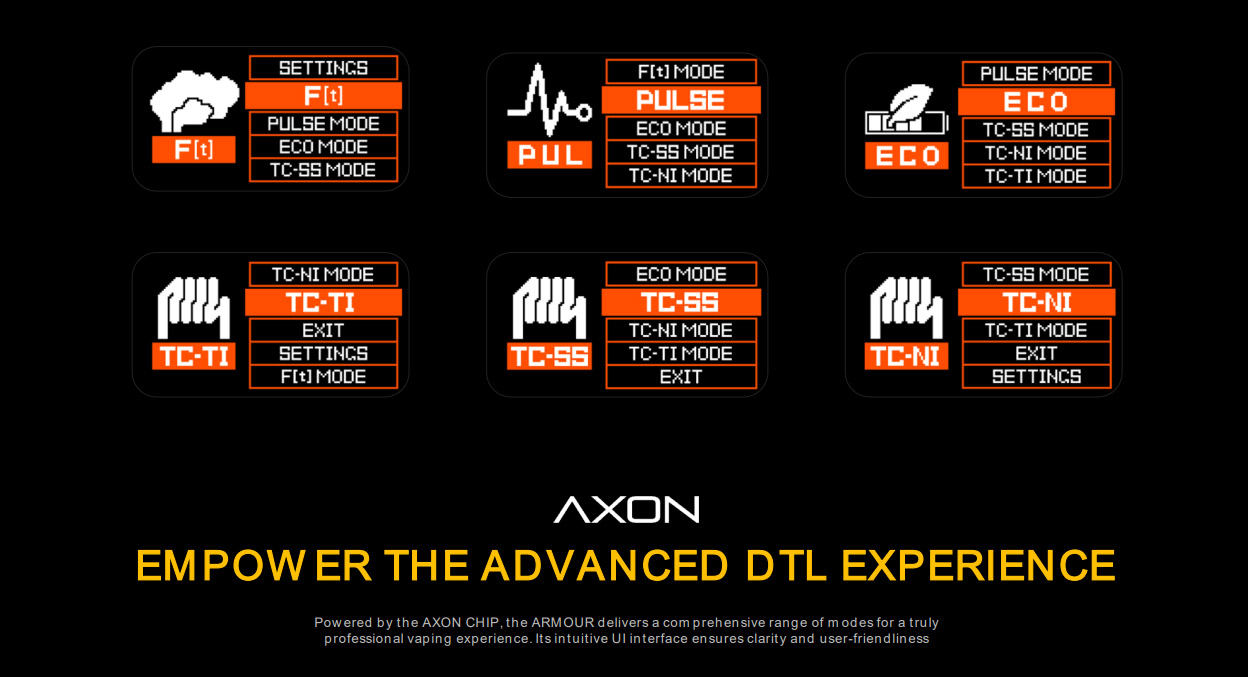 F[t]
SETTINGS
F[t]
PULSE MODE
ECO MODE
TC-SS MODE

PUL
F[t] MODE
PULSE
ECO MODE
TC-SS MODE
TC-NI MODE

ECO
PULSE MODE
ECO
TC-SS MODE
TC-NI MODE
TC-TI MODE

TC-TI
TC-NI MODE
TC-TI
EXIT
SETTINGS
F[t] MODE

TC-SS
ECO MODE
TC-SS
TC-NI MODE
TC-TI MODE
EXIT

TC-NI
TC-SS MODE
TC-NI
TC-TI MODE
EXIT
SETTINGS

AXON

EMPOWER THE ADVANCED DTL EXPERIENCE

Powered by the AXON CHIP, the ARMOUR delivers a comprehensive range of modes for a truly professional vaping experience. Its intuitive UI interface ensures clarity and user-friendliness